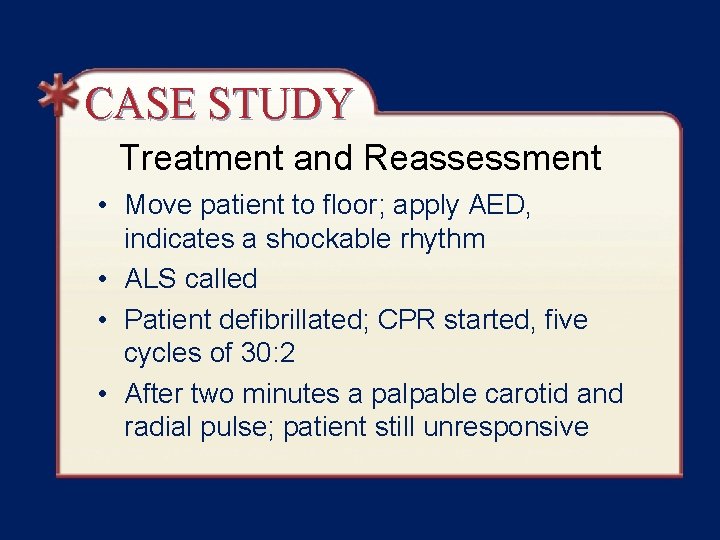 *CASE STUDY

Treatment and Reassessment

• Move patient to floor; apply AED, indicates a shockable rhythm
• ALS called
• Patient defibrillated; CPR started, five cycles of 30:2
• After two minutes a palpable carotid and radial pulse; patient still unresponsive